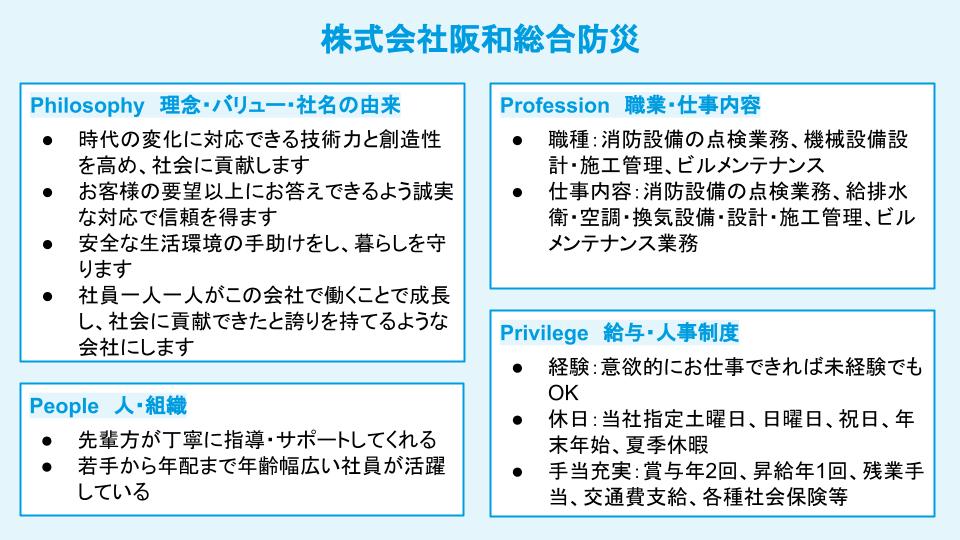 株式会社阪和総合防災

Philosophy　理念・バリュー・社名の由来

● 時代の変化に対応できる技術力と創造性を高め、社会に貢献します
● お客様の要望以上にお答えできるよう誠実な対応で信頼を得ます
● 安全な生活環境の手助けをし、暮らしを守ります
● 社員一人一人がこの会社で働くことで成長し、社会に貢献できたと誇りを持てるような会社にします

People　人・組織

● 先輩方が丁寧に指導・サポートしてくれる
● 若手から年配まで年齢幅広い社員が活躍している

Profession　職業・仕事内容

● 職種：消防設備の点検業務、機械設備設計・施工管理、ビルメンテナンス
● 仕事内容：消防設備の点検業務、給排水衛・空調・換気設備・設計・施工管理、ビルメンテナンス業務

Privilege　給与・人事制度

● 経験：意欲的にお仕事できれば未経験でもOK
● 休日：当社指定土曜日、日曜日、祝日、年末年始、夏季休暇
● 手当充実：賞与年2回、昇給年1回、残業手当、交通費支給、各種社会保険等